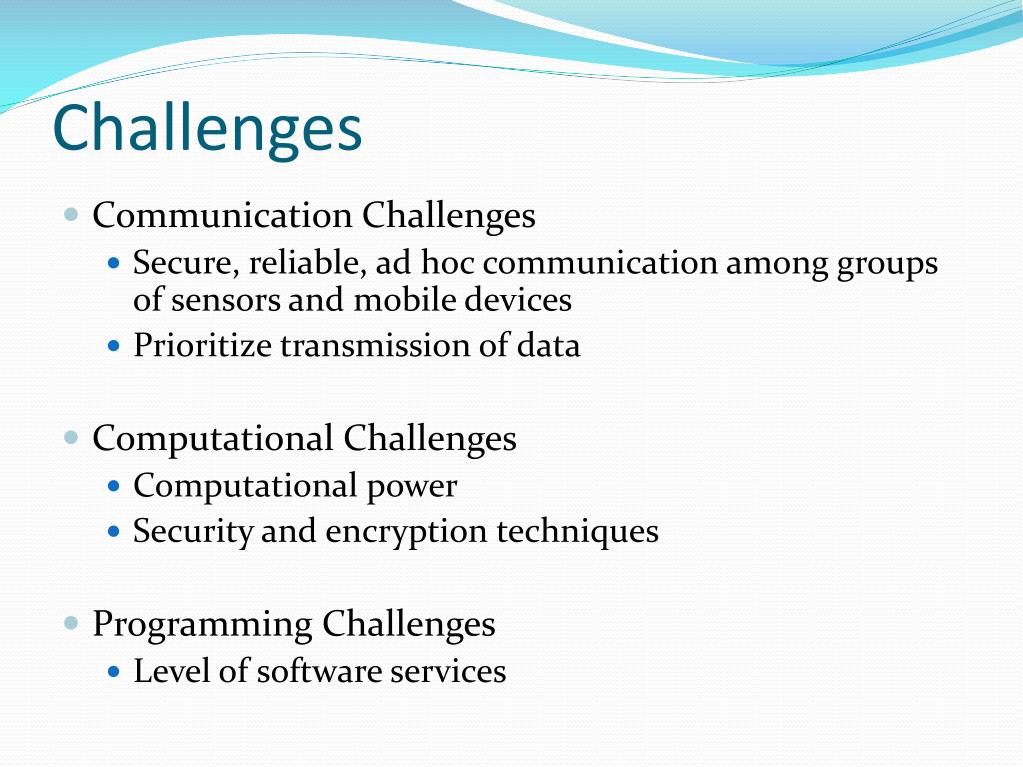 Challenges

- Communication Challenges
  - Secure, reliable, ad hoc communication among groups of sensors and mobile devices
  - Prioritize transmission of data

- Computational Challenges
  - Computational power
  - Security and encryption techniques

- Programming Challenges
  - Level of software services